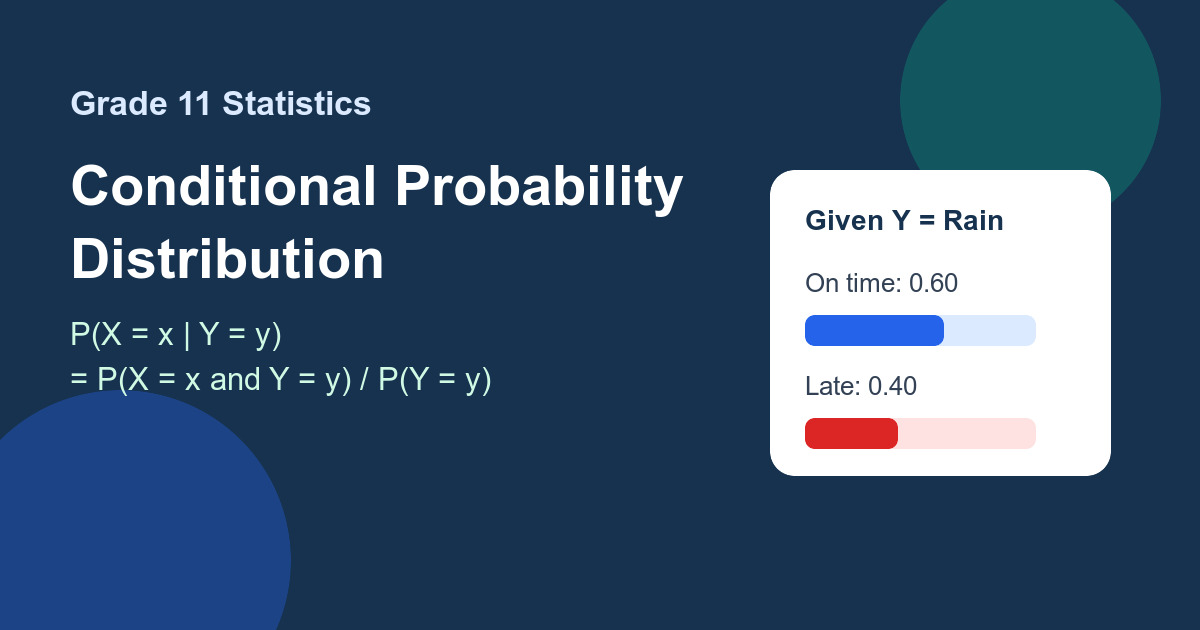 Grade 11 Statistics

Conditional Probability Distribution

$P(X = x \mid Y = y)$
$= P(X = x \text{ and } Y = y) / P(Y = y)$

Given Y = Rain

On time: 0.60

Late: 0.40